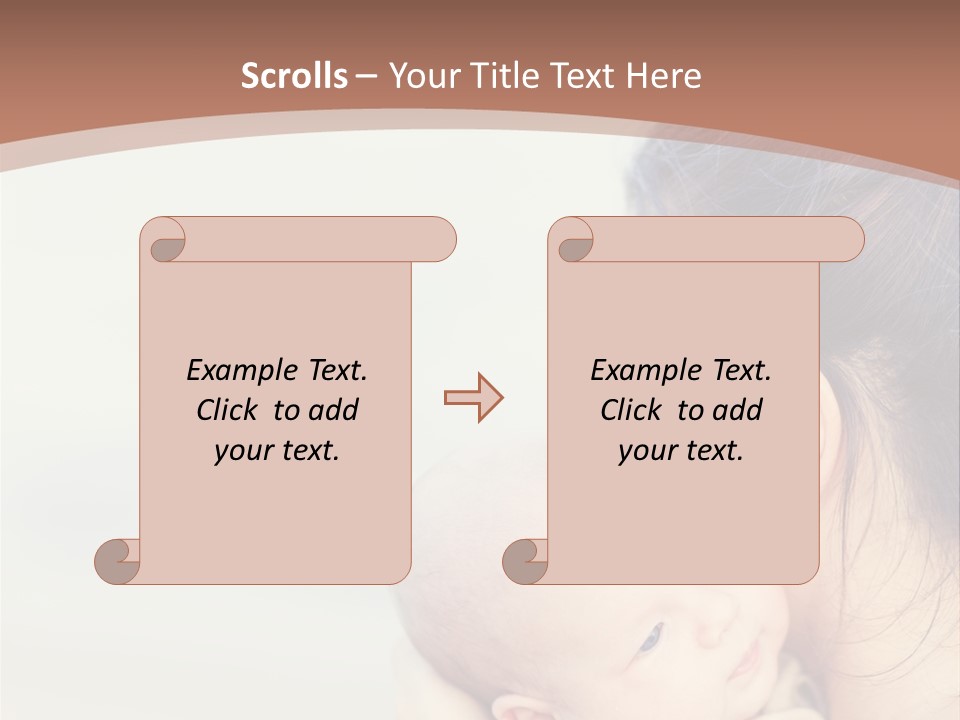 Scrolls – Your Title Text Here

Example Text. Click to add your text.

Example Text. Click to add your text.